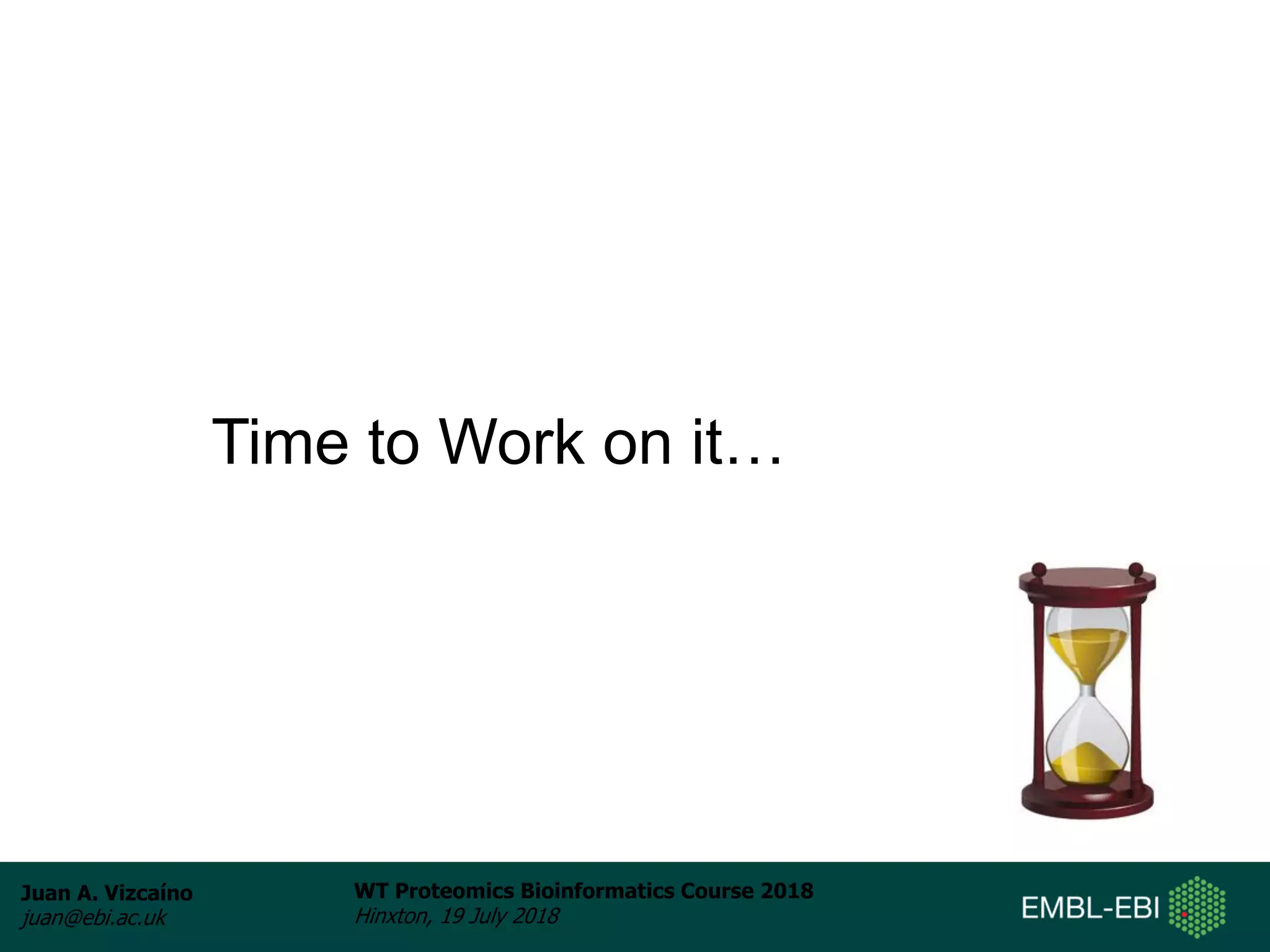 Time to Work on it…

Juan A. Vizcaíno
juan@ebi.ac.uk

WT Proteomics Bioinformatics Course 2018
Hinxton, 19 July 2018

EMBL-EBI